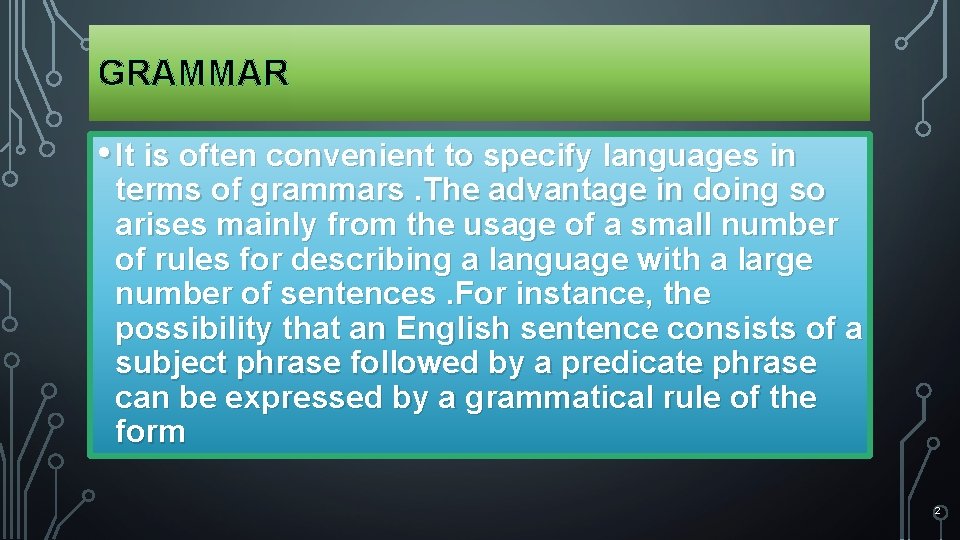 GRAMMAR

• It is often convenient to specify languages in terms of grammars .The advantage in doing so arises mainly from the usage of a small number of rules for describing a language with a large number of sentences .For instance, the possibility that an English sentence consists of a subject phrase followed by a predicate phrase can be expressed by a grammatical rule of the form

2